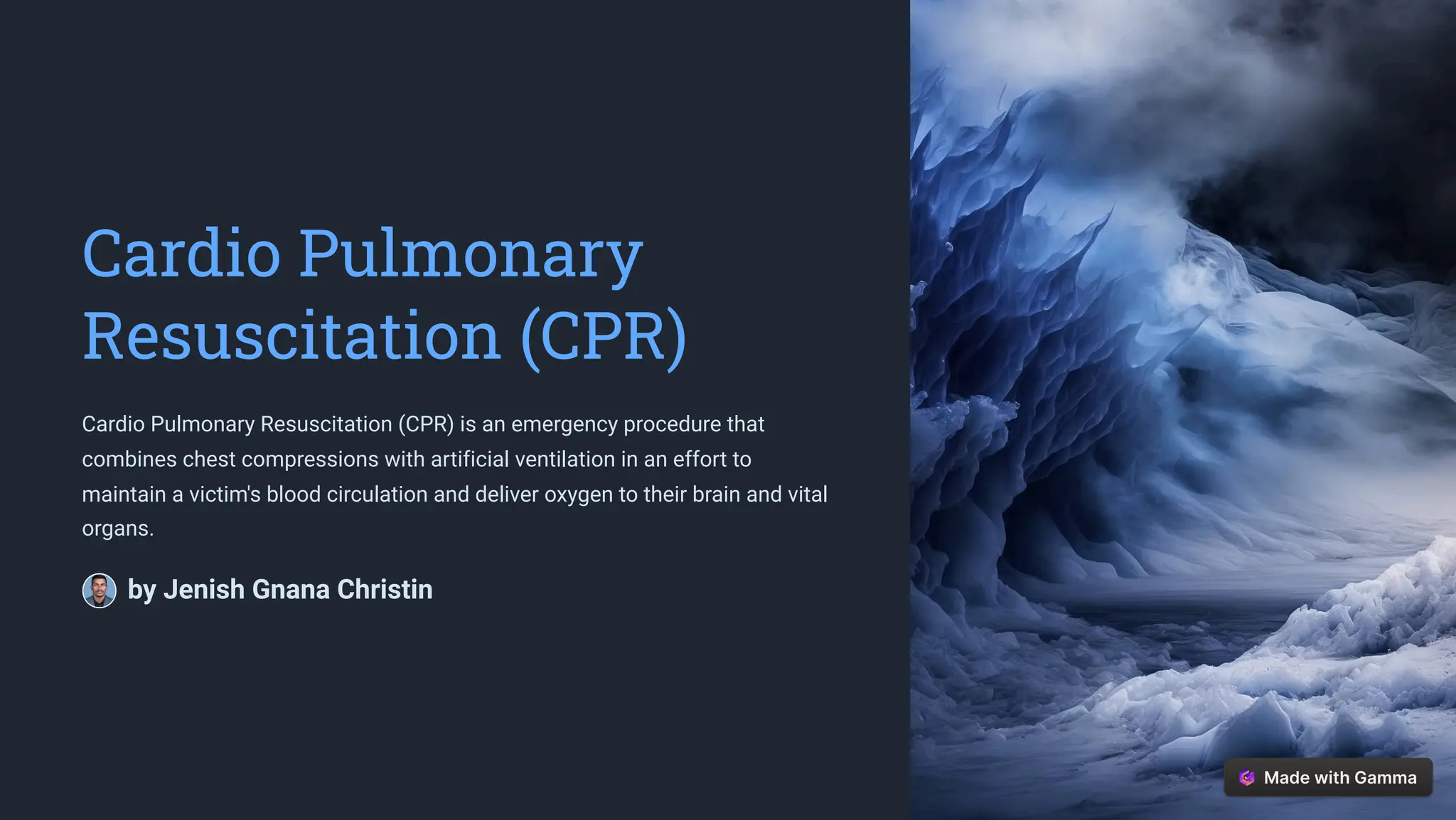 Cardio Pulmonary Resuscitation (CPR)

Cardio Pulmonary Resuscitation (CPR) is an emergency procedure that combines chest compressions with artificial ventilation in an effort to maintain a victim's blood circulation and deliver oxygen to their brain and vital organs.

by Jenish Gnana Christin

Made with Gamma